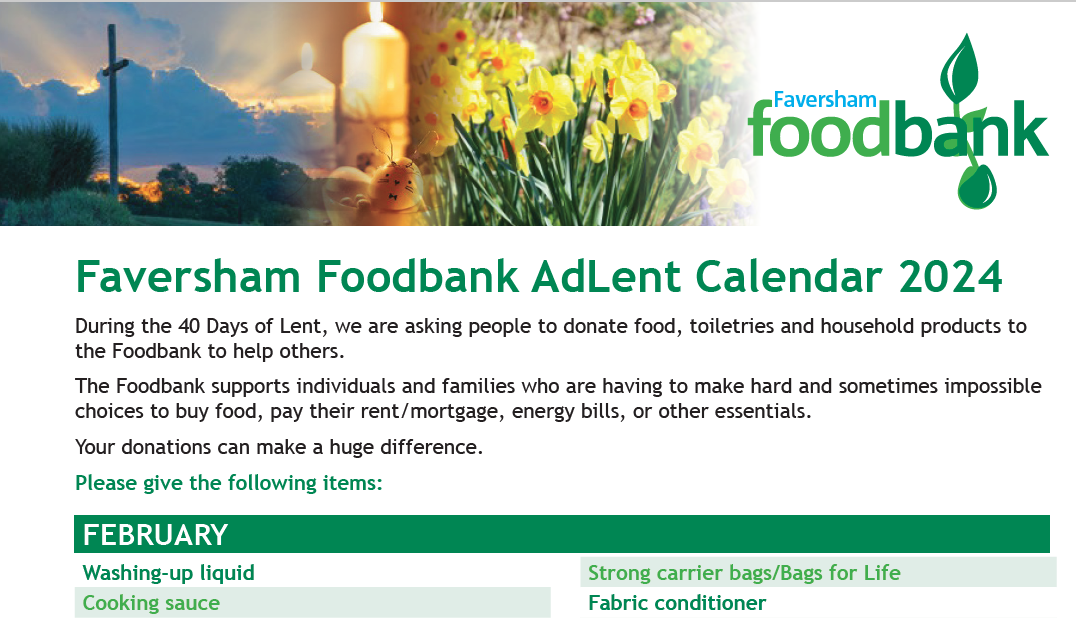 Faversham foodbank

Faversham Foodbank AdLent Calendar 2024

During the 40 Days of Lent, we are asking people to donate food, toiletries and household products to the Foodbank to help others.

The Foodbank supports individuals and families who are having to make hard and sometimes impossible choices to buy food, pay their rent/mortgage, energy bills, or other essentials.

Your donations can make a huge difference.

Please give the following items:

FEBRUARY

Washing-up liquid

Cooking sauce

Strong carrier bags/Bags for Life

Fabric conditioner